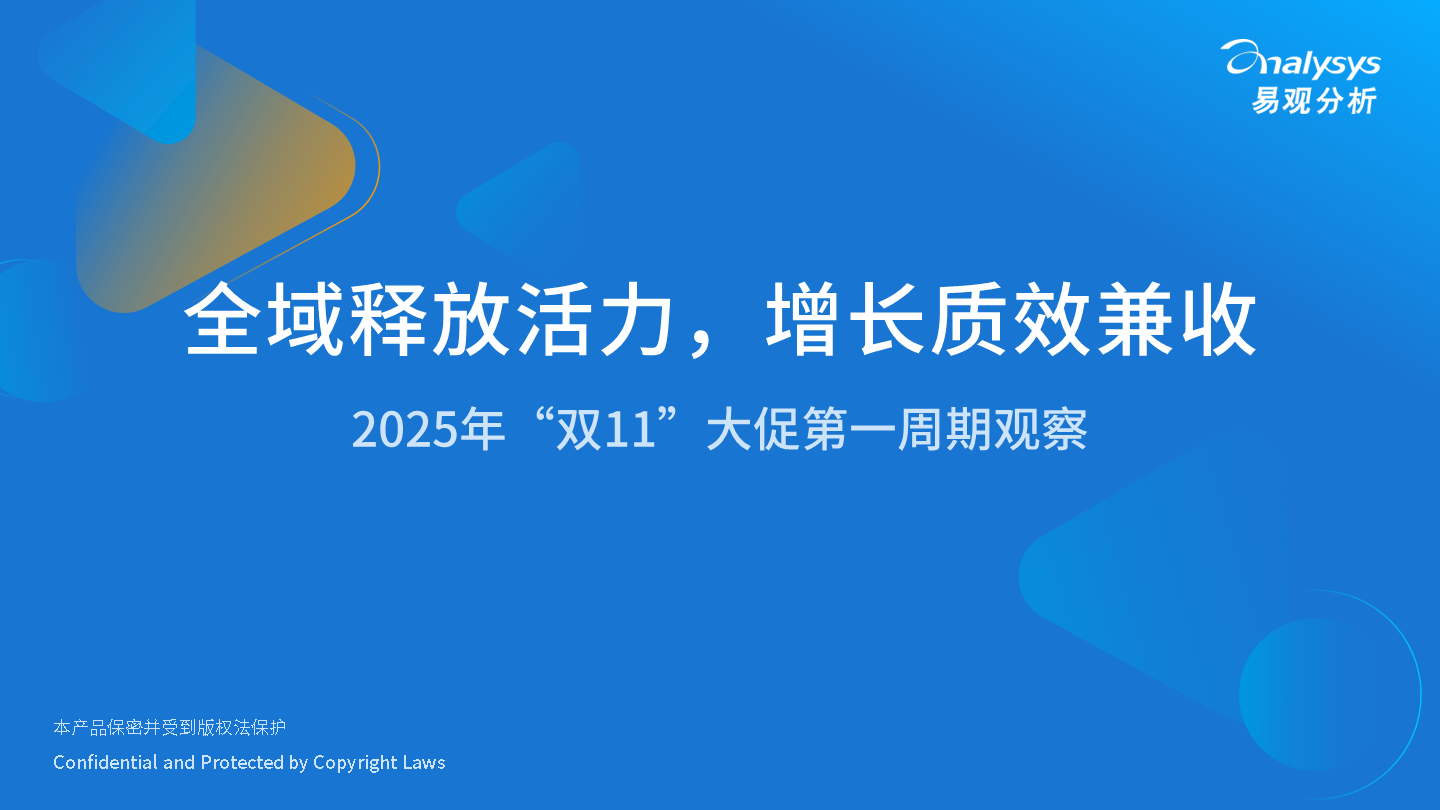 analysys
易观分析

全域释放活力，增长质效兼收

2025年“双11”大促第一周期观察

本产品保密并受到版权法保护

Confidential and Protected by Copyright Laws